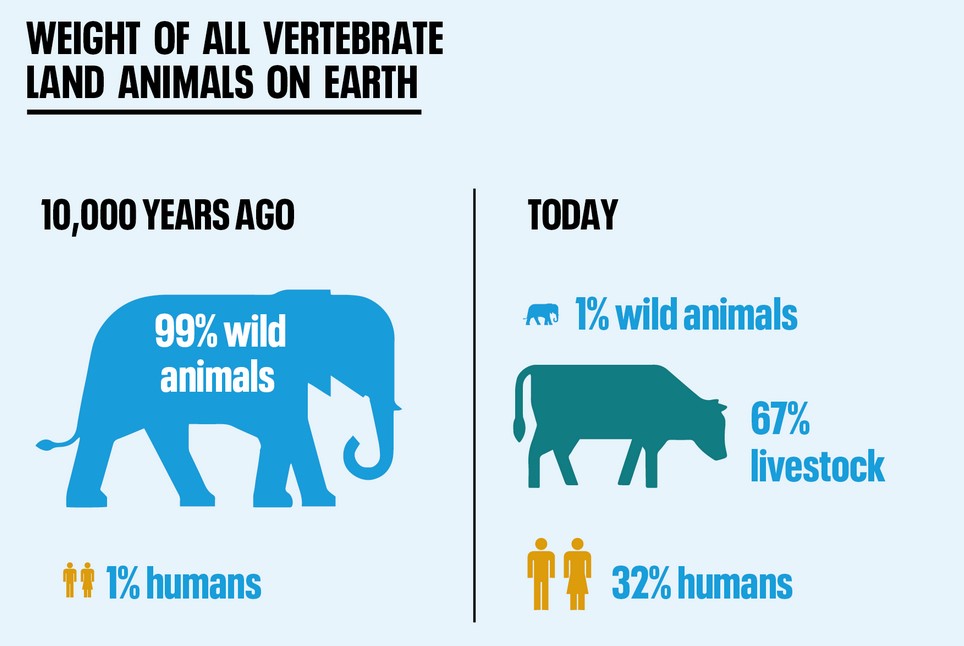 WEIGHT OF ALL VERTEBRATE LAND ANIMALS ON EARTH

10,000 YEARS AGO

99% wild animals

1% humans

TODAY

1% wild animals

67% livestock

32% humans